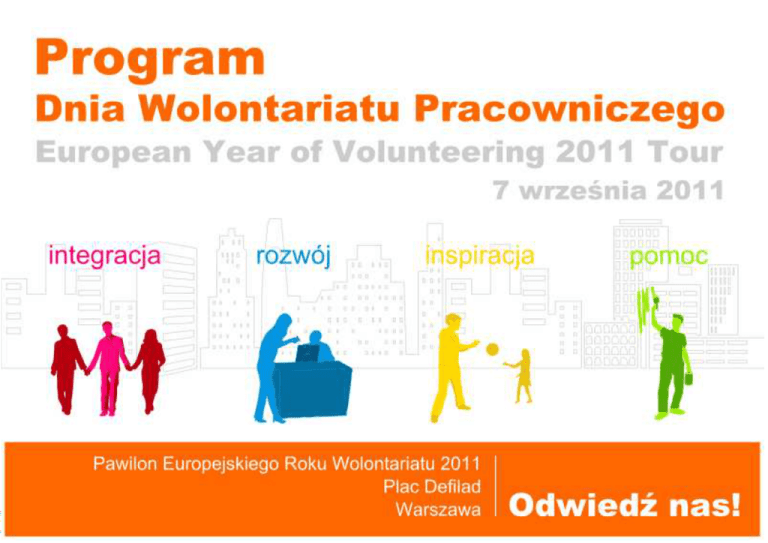 Program
Dnia Wolontariatu Pracowniczego
European Year of Volunteering 2011 Tour
7 września 2011

integracja
rozwój
inspiracja
pomoc

Pawilon Europejskiego Roku Wolontariatu 2011
Plac Defilad
Warszawa

Odwiedź nas!